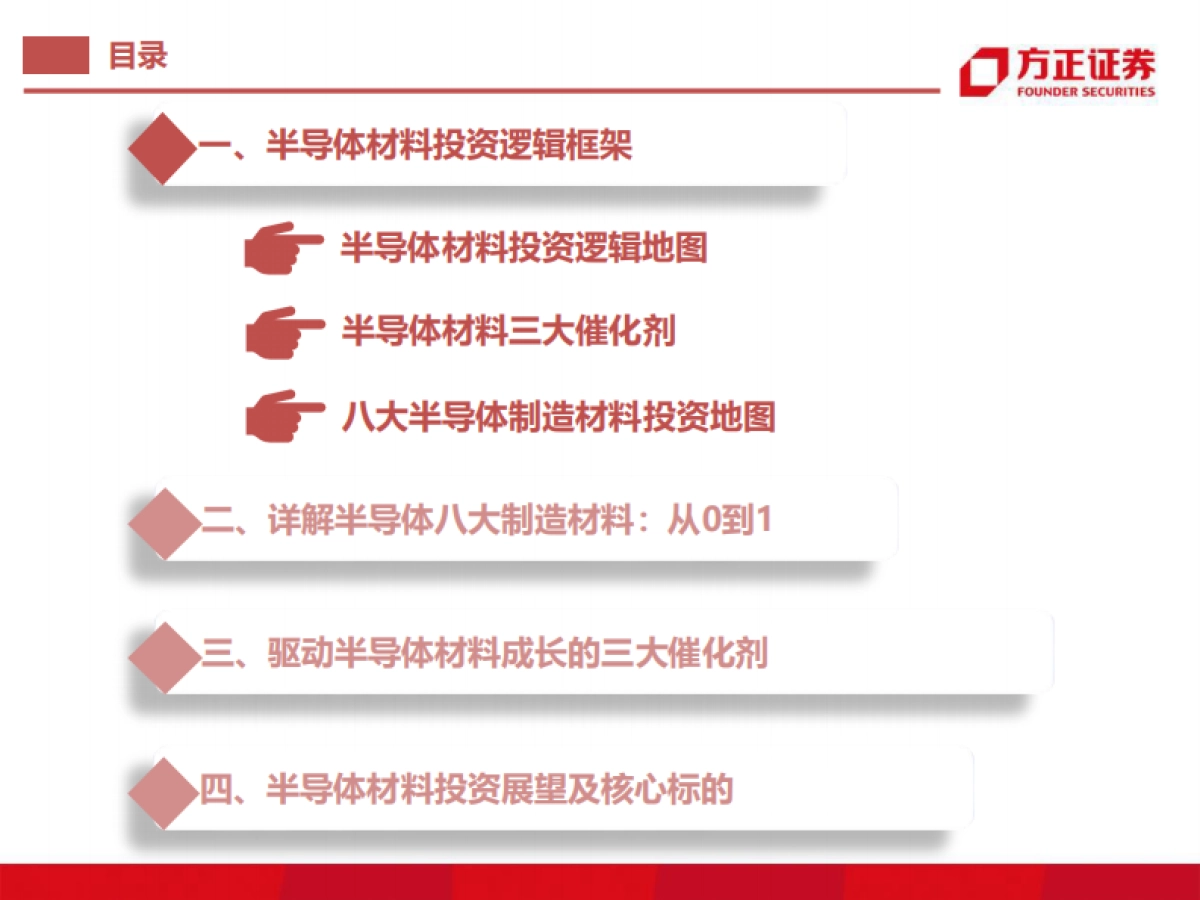 目录

方正证券
FOUNDER SECURITIES

一、半导体材料投资逻辑框架

半导体材料投资逻辑地图

半导体材料三大催化剂

八大半导体制造材料投资地图

二、详解半导体八大制造材料：从0到1

三、驱动半导体材料成长的三大催化剂

四、半导体材料投资展望及核心标的